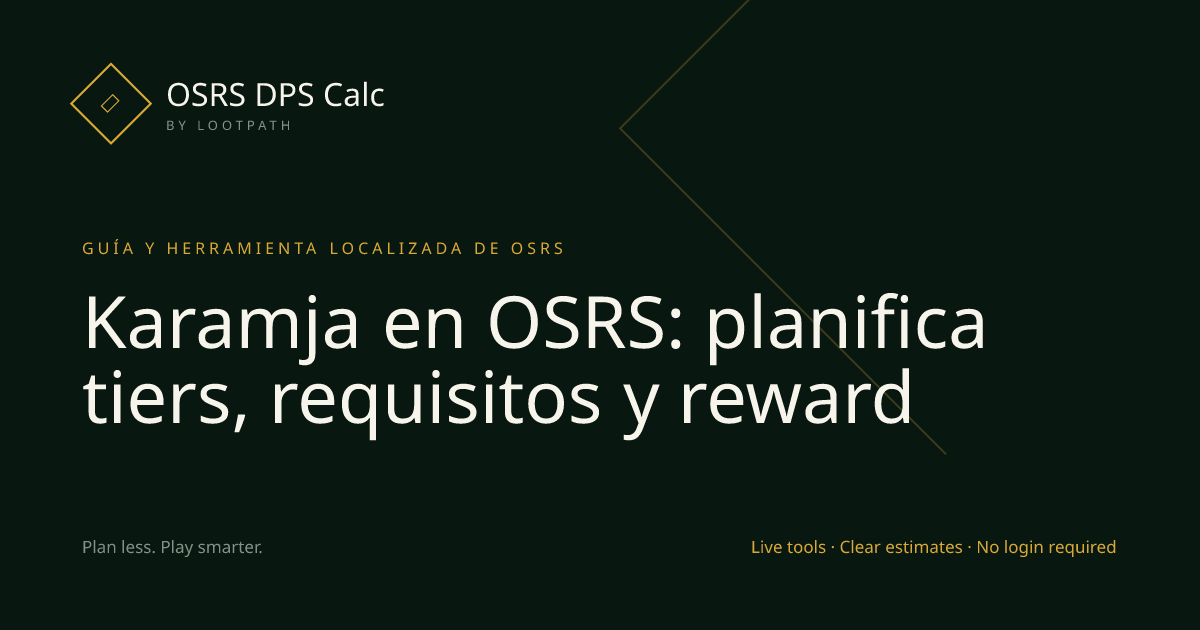 OSRS DPS Calc
BY LOOTPATH

GUÍA Y HERRAMIENTA LOCALIZADA DE OSRS

Karamja en OSRS: planifica tiers, requisitos y reward

Plan less. Play smarter.

Live tools · Clear estimates · No login required